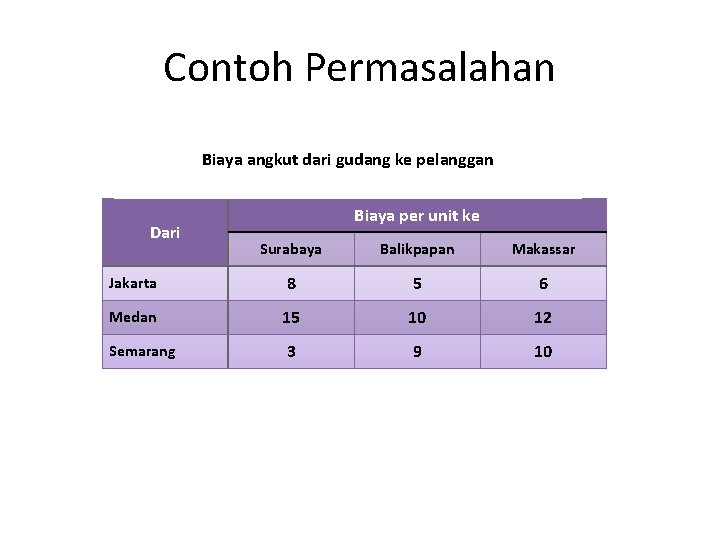 Contoh Permasalahan

Biaya angkut dari gudang ke pelanggan

| Dari | Biaya per unit ke | | |
|---|---|---|---|
| | Surabaya | Balikpapan | Makassar |
| Jakarta | 8 | 5 | 6 |
| Medan | 15 | 10 | 12 |
| Semarang | 3 | 9 | 10 |